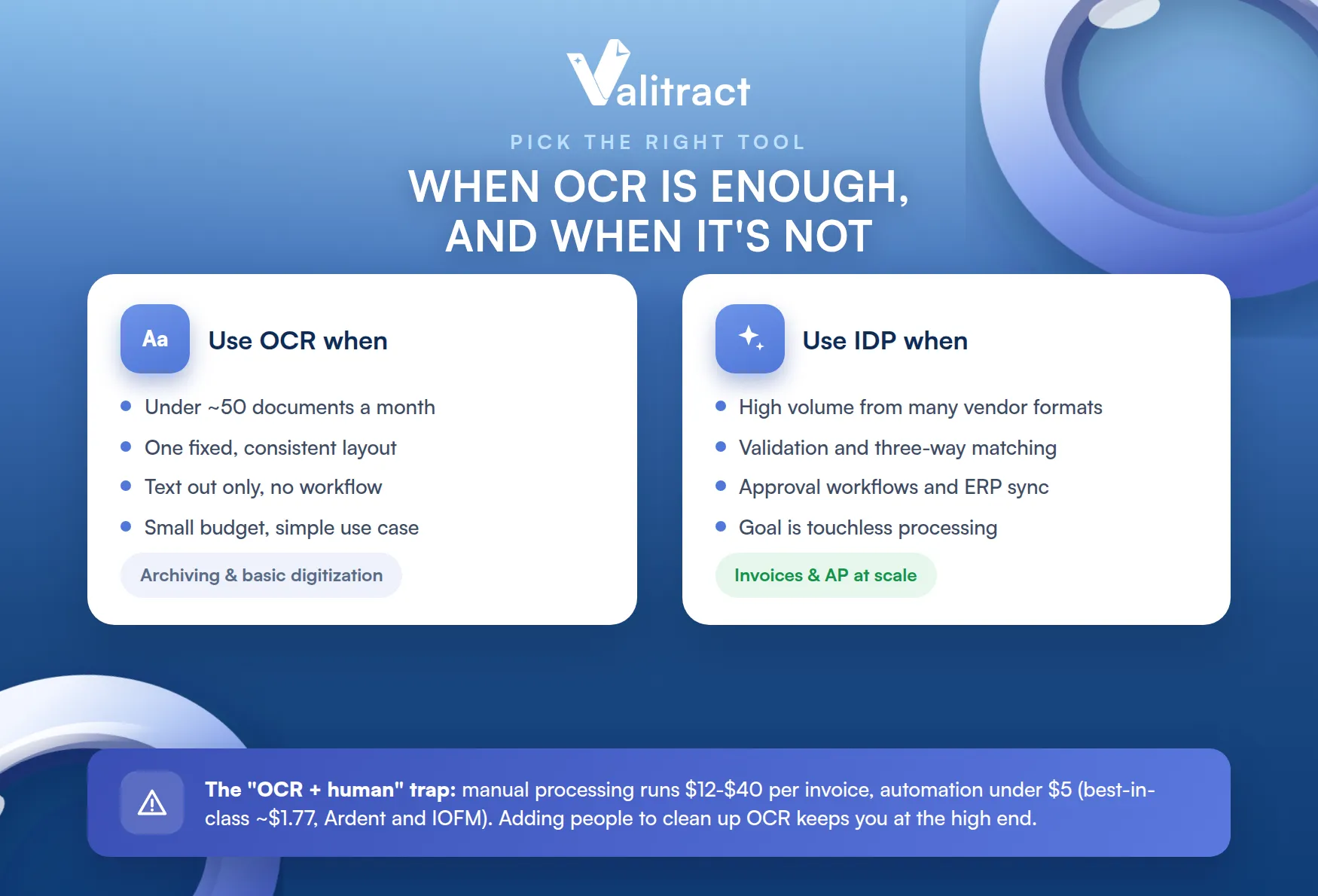 Valitract

PICK THE RIGHT TOOL

WHEN OCR IS ENOUGH, AND WHEN IT'S NOT

Aa Use OCR when

- Under ~50 documents a month
- One fixed, consistent layout
- Text out only, no workflow
- Small budget, simple use case

Archiving & basic digitization

Use IDP when

- High volume from many vendor formats
- Validation and three-way matching
- Approval workflows and ERP sync
- Goal is touchless processing

Invoices & AP at scale

The "OCR + human" trap: manual processing runs \$12-\$40 per invoice, automation under \$5 (best-in-class ~\$1.77, Ardent and IOFM). Adding people to clean up OCR keeps you at the high end.